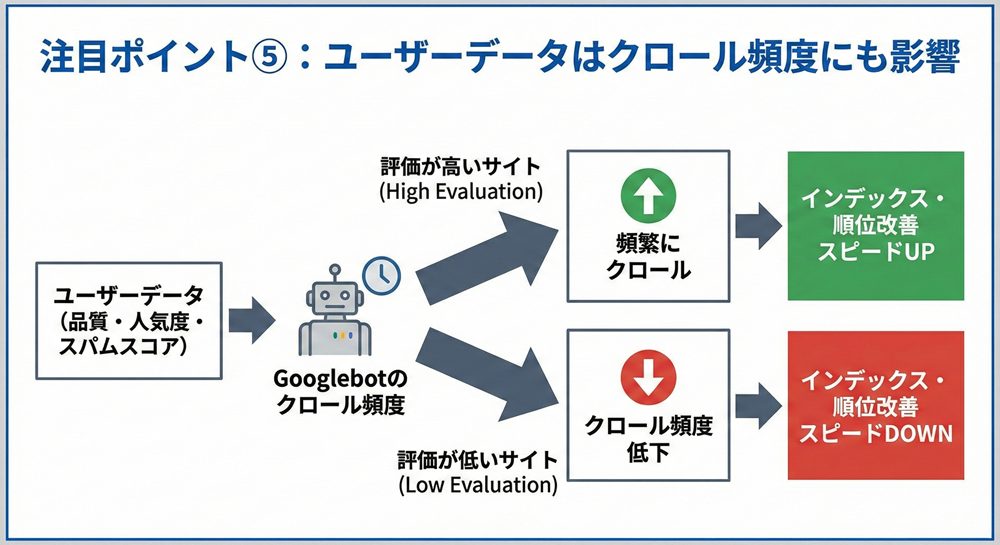 注目ポイント⑤：ユーザーデータはクロール頻度にも影響

ユーザーデータ
（品質・人気度・スパムスコア）

Googlebotのクロール頻度

評価が高いサイト
(High Evaluation)

頻繁にクロール

インデックス・順位改善スピードUP

評価が低いサイト
(Low Evaluation)

クロール頻度低下

インデックス・順位改善スピードDOWN